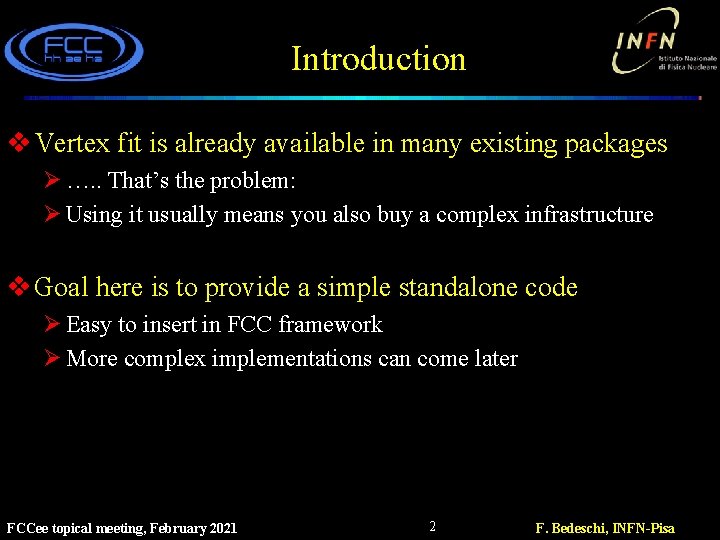 FCC
hh ee he

Introduction

INFN
Istituto Nazionale di Fisica Nucleare

❖ Vertex fit is already available in many existing packages
➢ ….. That's the problem:
➢ Using it usually means you also buy a complex infrastructure

❖ Goal here is to provide a simple standalone code
➢ Easy to insert in FCC framework
➢ More complex implementations can come later

FCCee topical meeting, February 2021

2

F. Bedeschi, INFN-Pisa